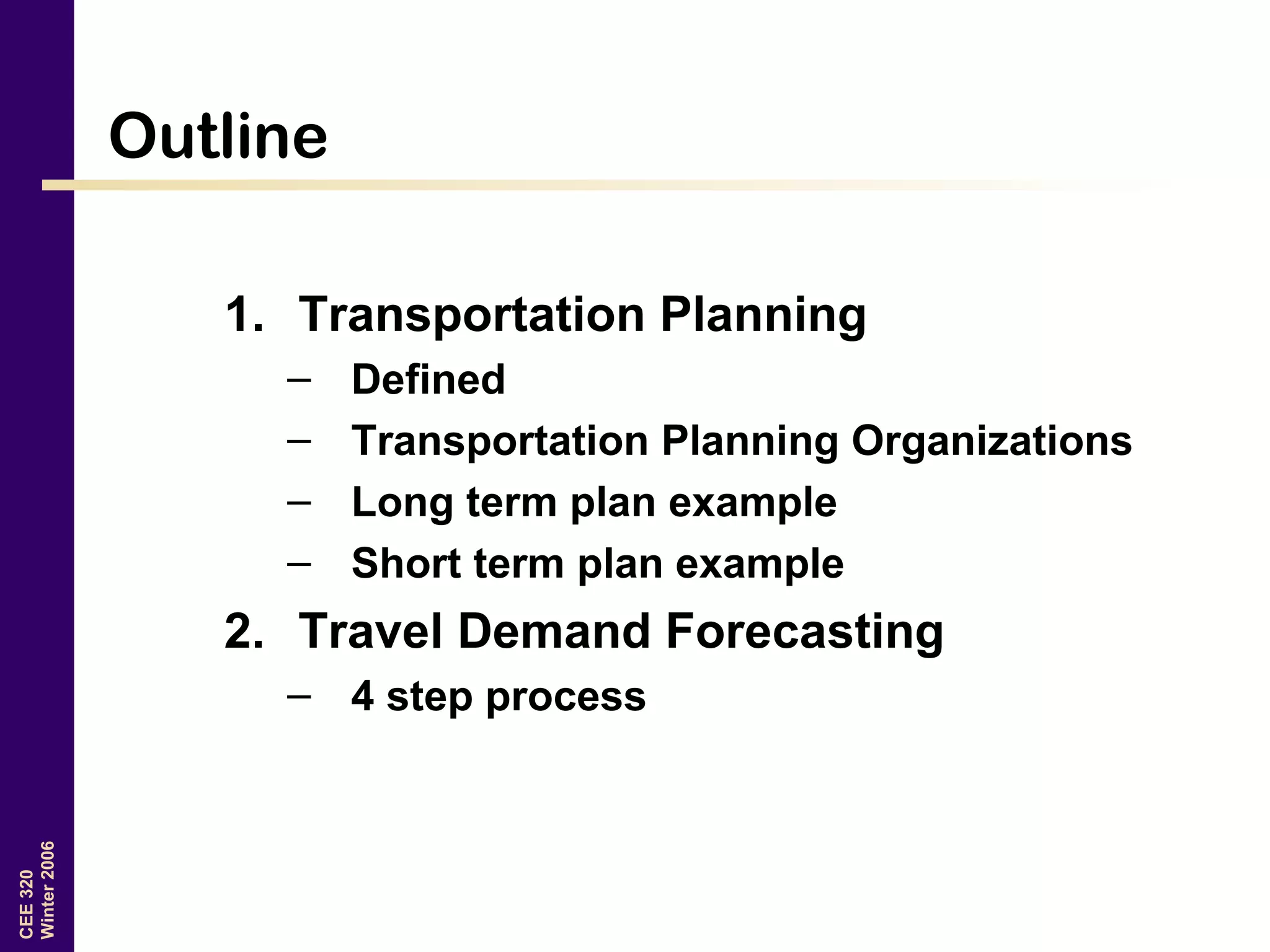 Outline

1. Transportation Planning
– Defined
– Transportation Planning Organizations
– Long term plan example
– Short term plan example
2. Travel Demand Forecasting
– 4 step process

CEE 320
Winter 2006